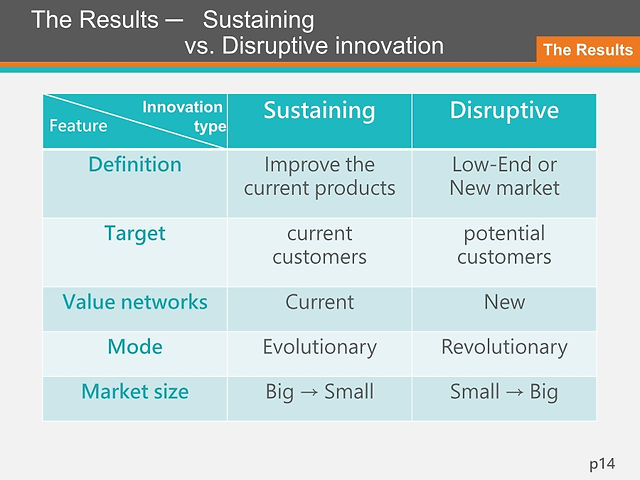 The Results ─ Sustaining vs. Disruptive innovation

The Results

| Innovation type / Feature | Sustaining | Disruptive |
|---|---|---|
| Definition | Improve the current products | Low-End or New market |
| Target | current customers | potential customers |
| Value networks | Current | New |
| Mode | Evolutionary | Revolutionary |
| Market size | Big → Small | Small → Big |

p14